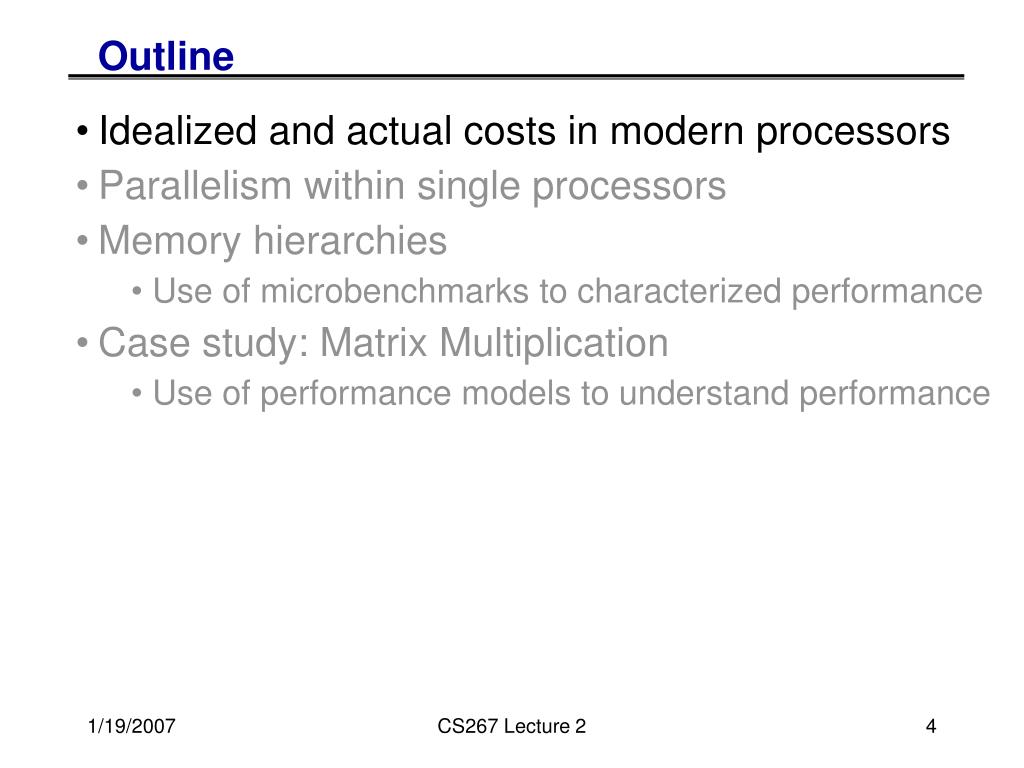 Outline

• Idealized and actual costs in modern processors
• Parallelism within single processors
• Memory hierarchies
• Use of microbenchmarks to characterized performance
• Case study: Matrix Multiplication
• Use of performance models to understand performance

1/19/2007
CS267 Lecture 2
4